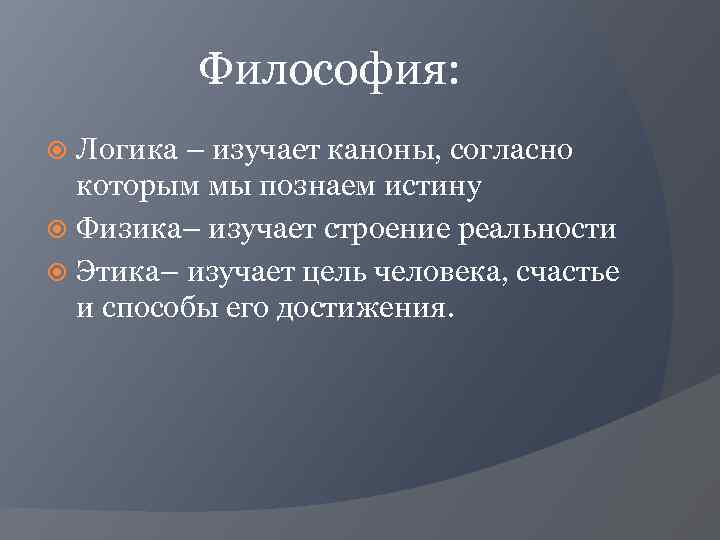 Философия:

Логика – изучает каноны, согласно которым мы познаем истину

Физика– изучает строение реальности

Этика– изучает цель человека, счастье и способы его достижения.